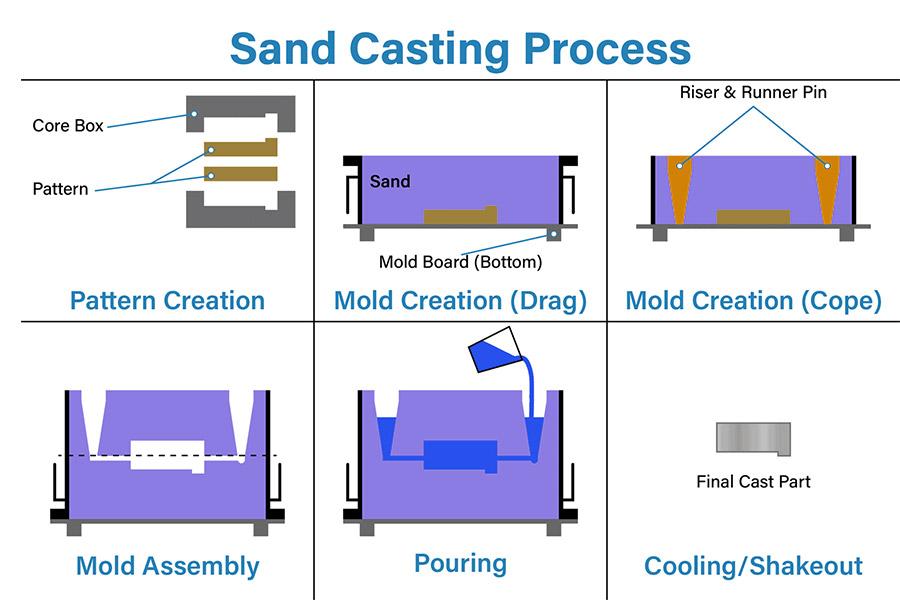 Sand Casting Process

Core Box
Pattern
Pattern Creation

Sand
Mold Board (Bottom)
Mold Creation (Drag)

Riser & Runner Pin
Mold Creation (Cope)

Mold Assembly

Pouring

Final Cast Part
Cooling/Shakeout